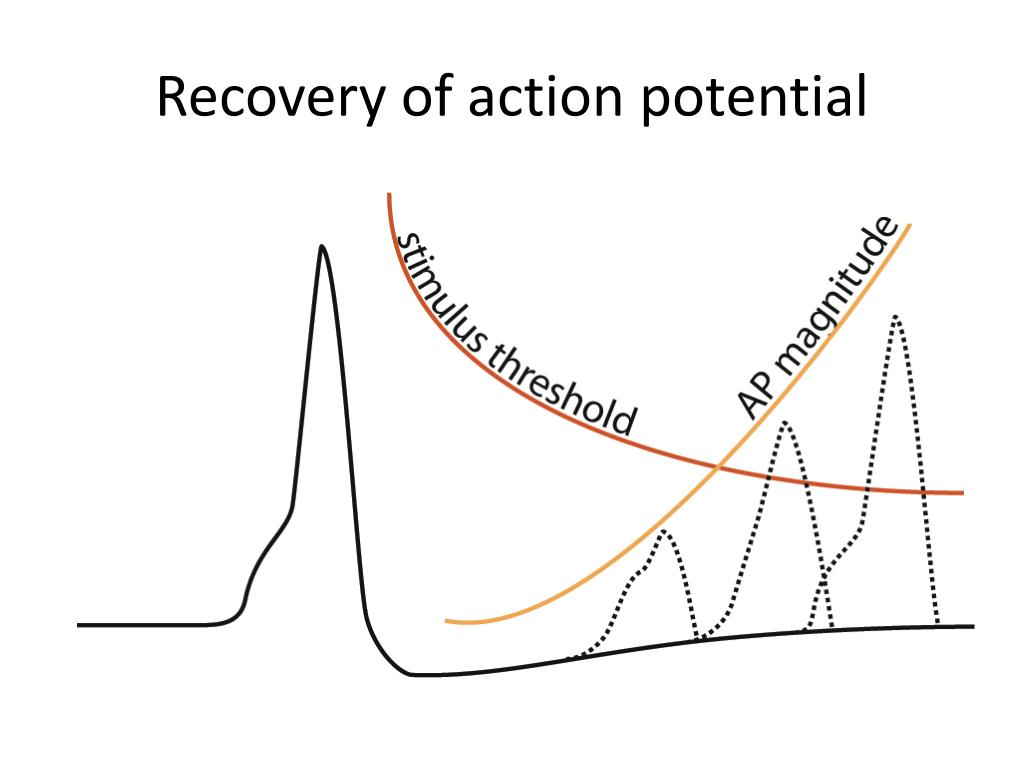 Recovery of action potential

stimulus threshold

AP magnitude